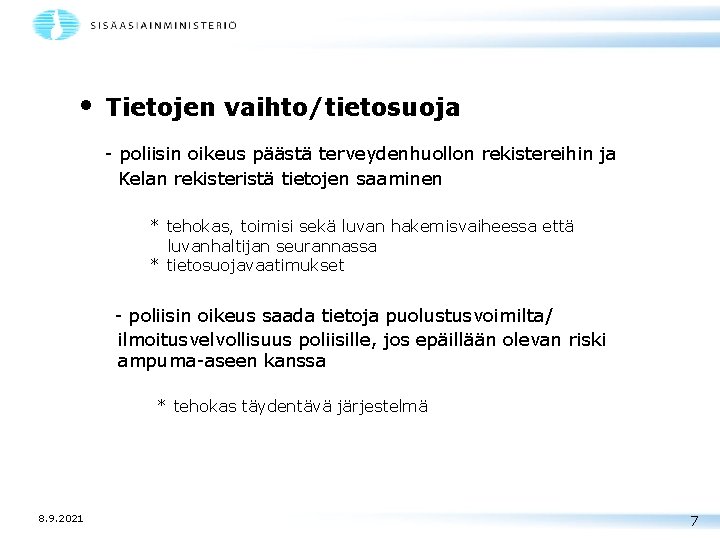 SISÄASIAINMINISTERIÖ

• Tietojen vaihto/tietosuoja

- poliisin oikeus päästä terveydenhuollon rekistereihin ja Kelan rekisteristä tietojen saaminen

* tehokas, toimisi sekä luvan hakemisvaiheessa että luvanhaltijan seurannassa
* tietosuojavaatimukset

- poliisin oikeus saada tietoja puolustusvoimilta/ ilmoitusvelvollisuus poliisille, jos epäillään olevan riski ampuma-aseen kanssa

* tehokas täydentävä järjestelmä

8.9.2021

7